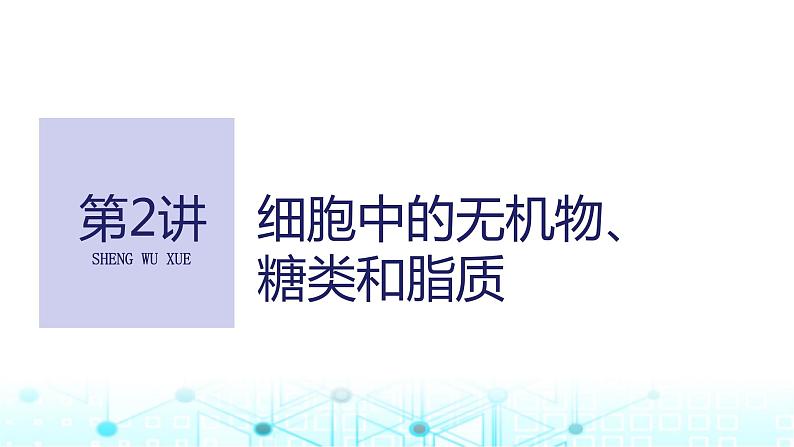 第2讲
SHENG WU XUE

细胞中的无机物、糖类和脂质